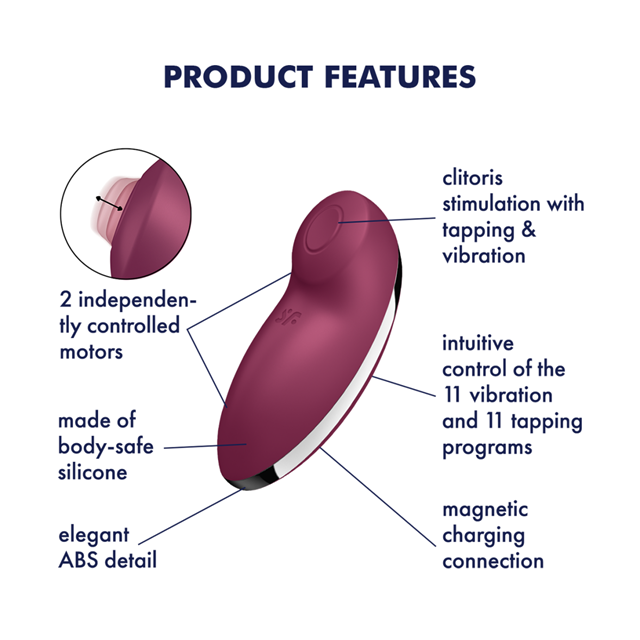 PRODUCT FEATURES

2 independently controlled motors

made of body-safe silicone

elegant ABS detail

clitoris stimulation with tapping & vibration

intuitive control of the 11 vibration and 11 tapping programs

magnetic charging connection